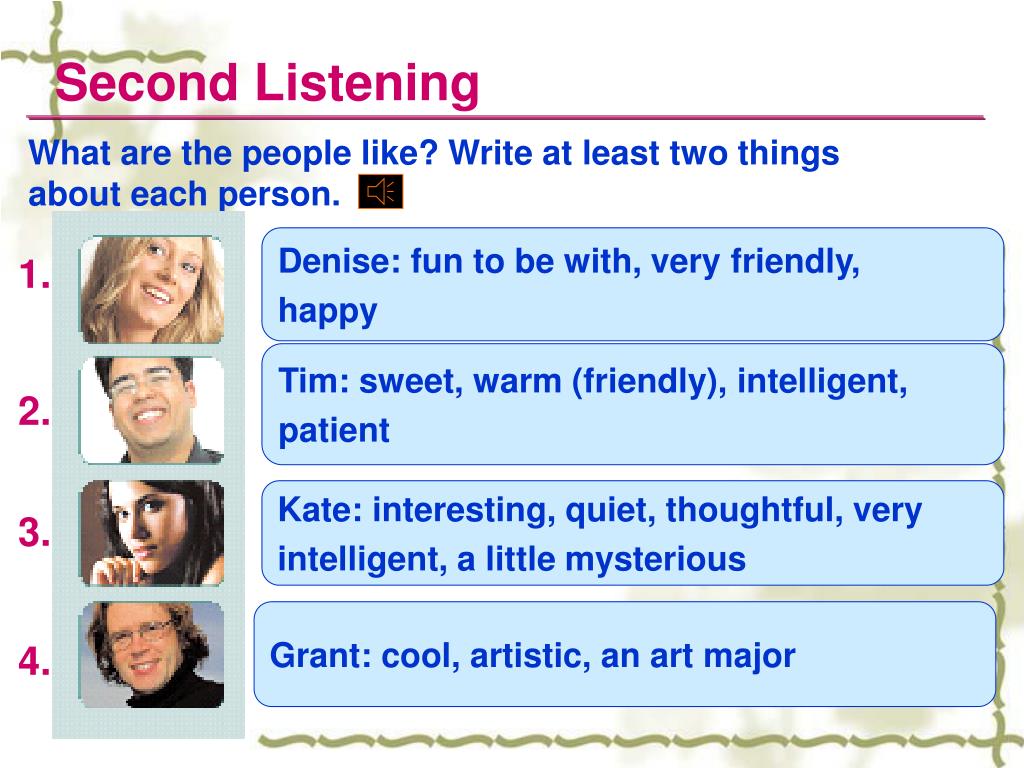 Second Listening

What are the people like? Write at least two things about each person.

1.
Denise: fun to be with, very friendly, happy

2.
Tim: sweet, warm (friendly), intelligent, patient

3.
Kate: interesting, quiet, thoughtful, very intelligent, a little mysterious

4.
Grant: cool, artistic, an art major